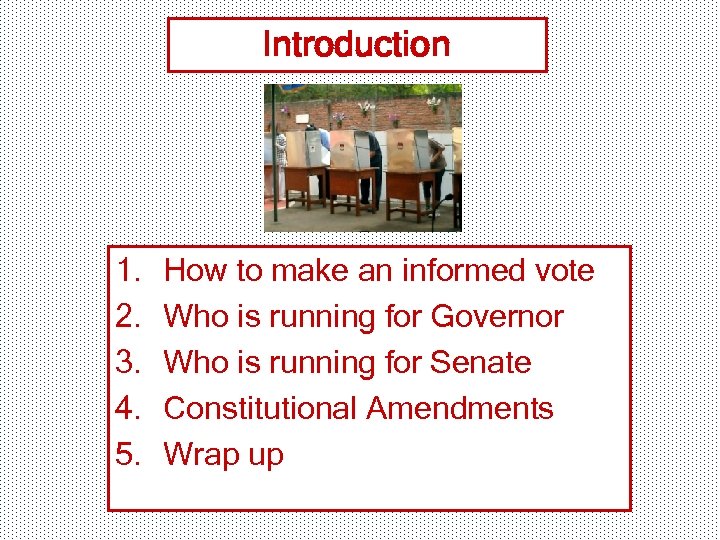 Introduction

1. How to make an informed vote
2. Who is running for Governor
3. Who is running for Senate
4. Constitutional Amendments
5. Wrap up